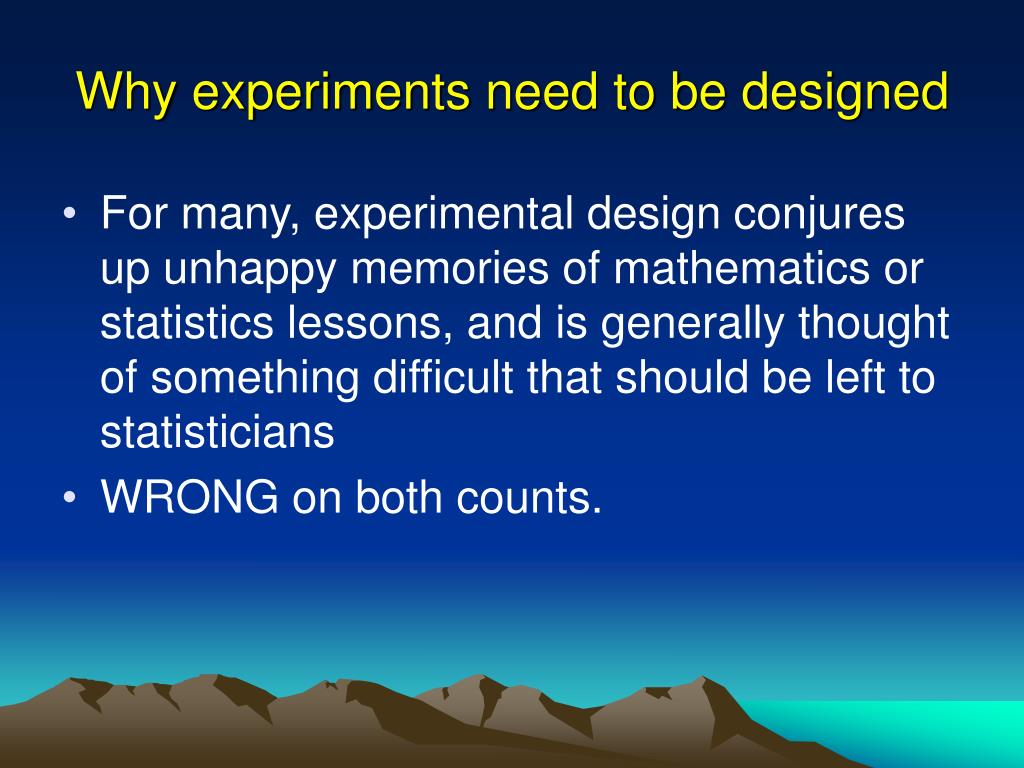 Why experiments need to be designed

• For many, experimental design conjures up unhappy memories of mathematics or statistics lessons, and is generally thought of something difficult that should be left to statisticians
• WRONG on both counts.